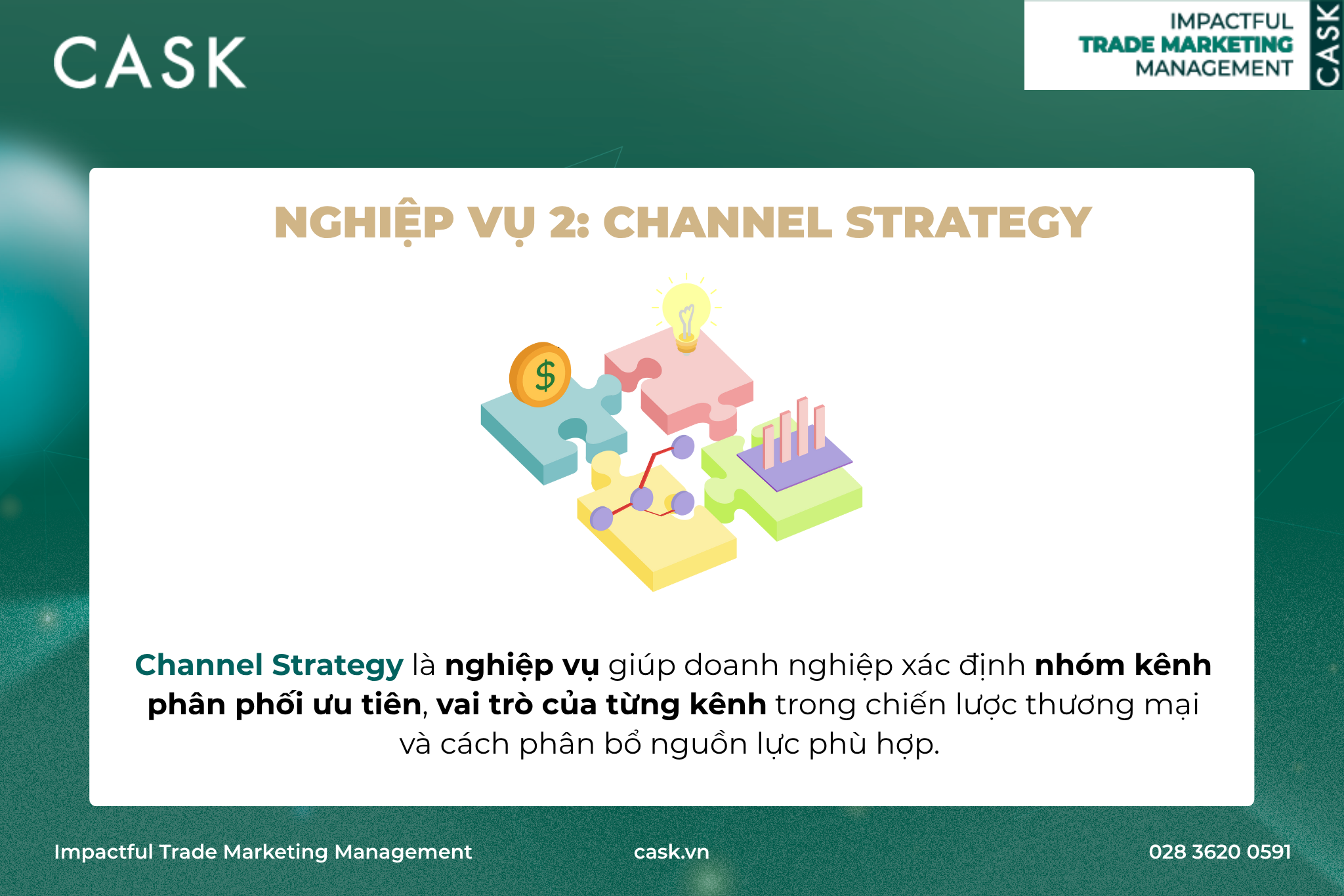 CASK

IMPACTFUL
TRADE MARKETING
MANAGEMENT
CASK

NGHIỆP VỤ 2: CHANNEL STRATEGY

$

Channel Strategy là nghiệp vụ giúp doanh nghiệp xác định nhóm kênh phân phối ưu tiên, vai trò của từng kênh trong chiến lược thương mại và cách phân bổ nguồn lực phù hợp.

Impactful Trade Marketing Management
cask.vn
028 3620 0591